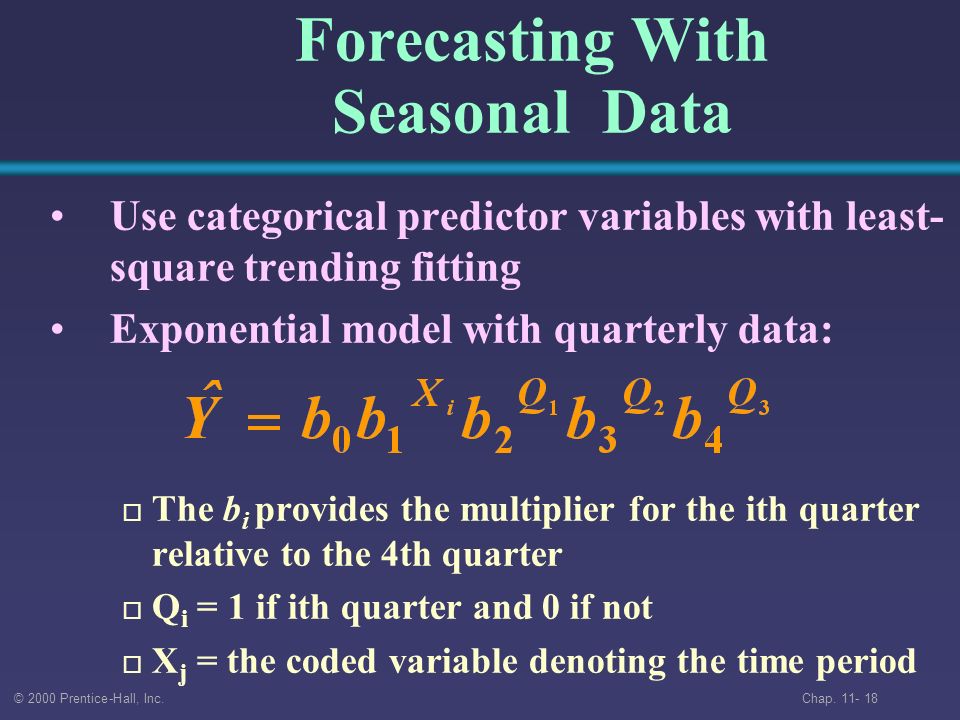 Forecasting With Seasonal Data

• Use categorical predictor variables with least-square trending fitting

• Exponential model with quarterly data:

$\hat{Y} = b_0 b_1^{X_i} b_2^{Q_1} b_3^{Q_2} b_4^{Q_3}$

□ The $b_i$ provides the multiplier for the ith quarter relative to the 4th quarter

□ $Q_i$ = 1 if ith quarter and 0 if not

□ $X_j$ = the coded variable denoting the time period

© 2000 Prentice-Hall, Inc.

Chap. 11- 18